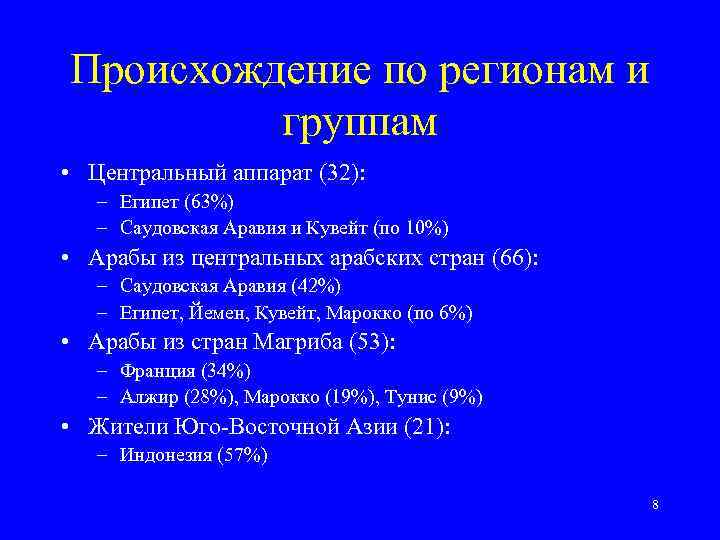 Происхождение по регионам и группам

• Центральный аппарат (32):
  – Египет (63%)
  – Саудовская Аравия и Кувейт (по 10%)
• Арабы из центральных арабских стран (66):
  – Саудовская Аравия (42%)
  – Египет, Йемен, Кувейт, Марокко (по 6%)
• Арабы из стран Магриба (53):
  – Франция (34%)
  – Алжир (28%), Марокко (19%), Тунис (9%)
• Жители Юго-Восточной Азии (21):
  – Индонезия (57%)

8